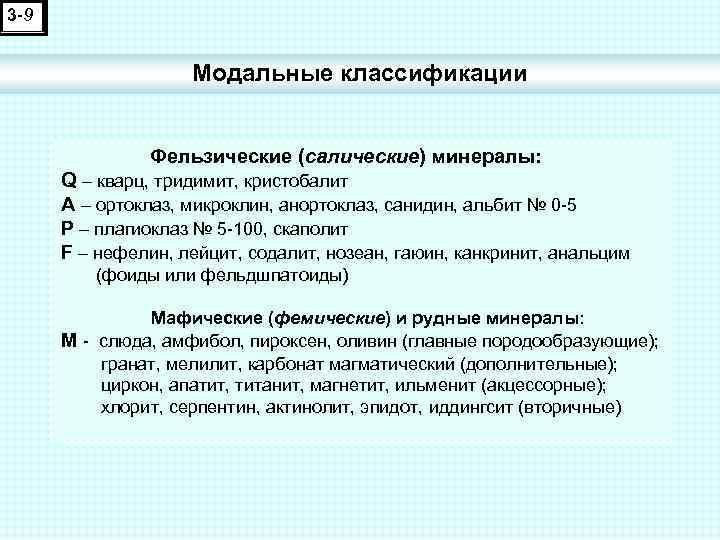 3-9

Модальные классификации

Фельзические (салические) минералы:

Q – кварц, тридимит, кристобалит

A – ортоклаз, микроклин, анортоклаз, санидин, альбит № 0-5

P – плагиоклаз № 5-100, скаполит

F – нефелин, лейцит, содалит, нозеан, гаюин, канкринит, анальцим (фоиды или фельдшпатоиды)

Мафические (фемические) и рудные минералы:

M - слюда, амфибол, пироксен, оливин (главные породообразующие); гранат, мелилит, карбонат магматический (дополнительные); циркон, апатит, титанит, магнетит, ильменит (акцессорные); хлорит, серпентин, актинолит, эпидот, иддингсит (вторичные)